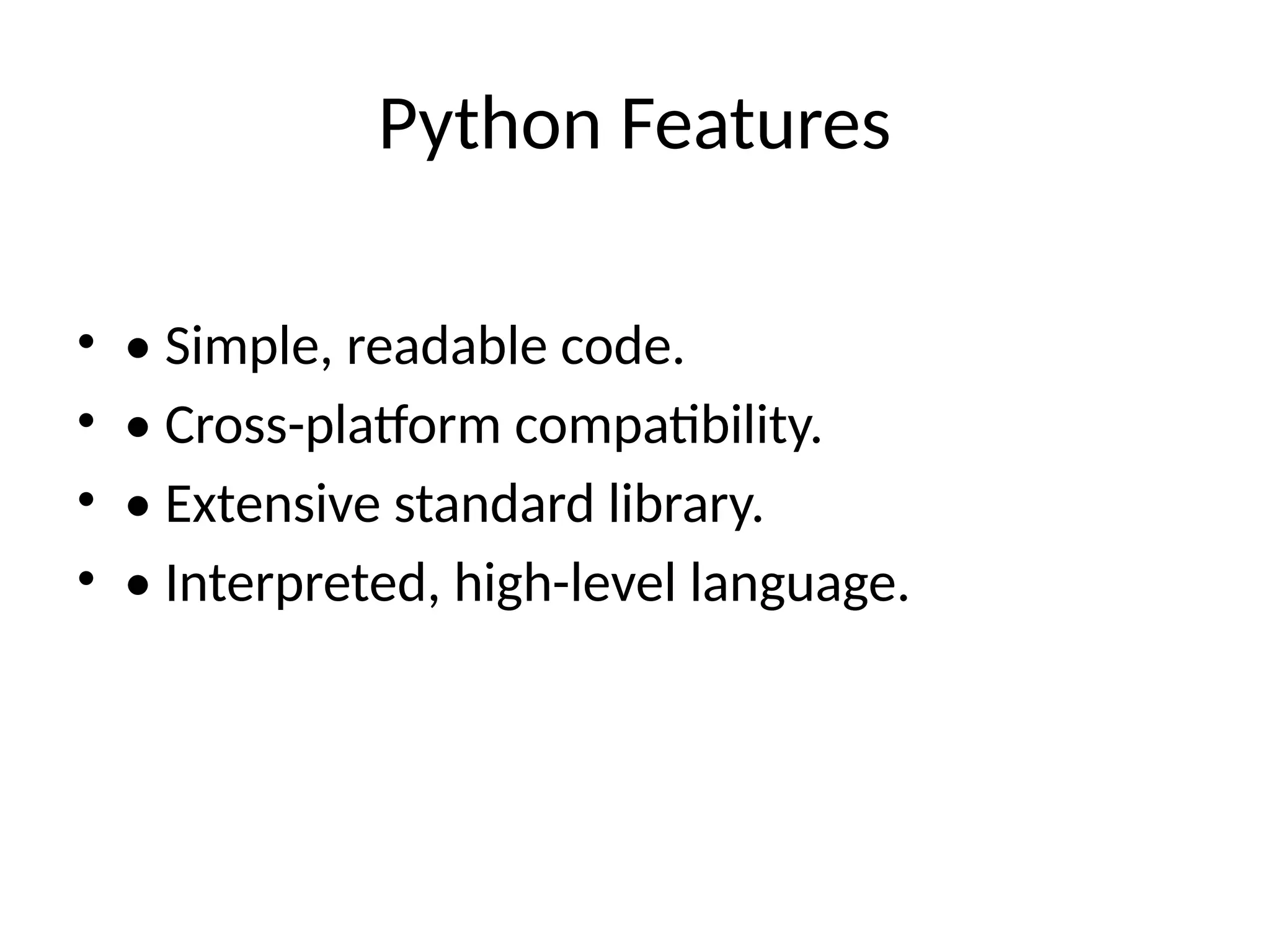 Python Features

• • Simple, readable code.
• • Cross-platform compatibility.
• • Extensive standard library.
• • Interpreted, high-level language.